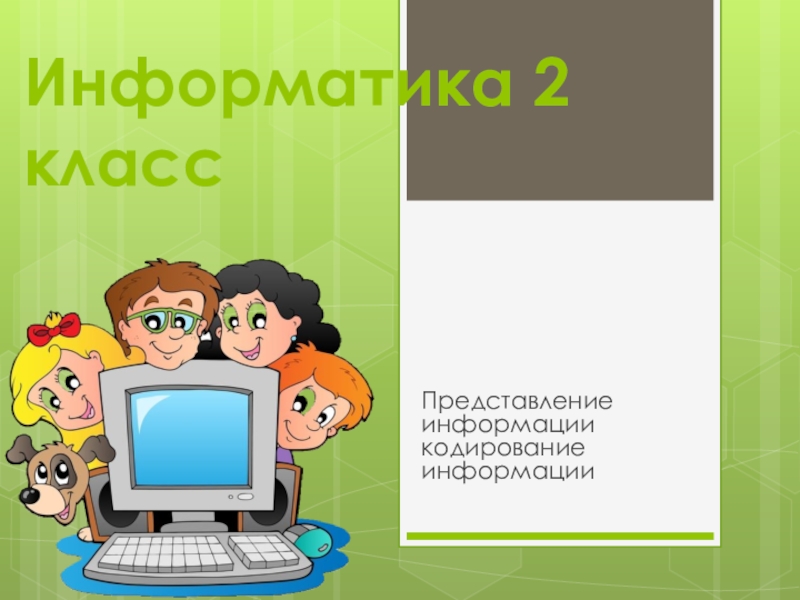 Информатика 2 класс

Представление информации кодирование информации